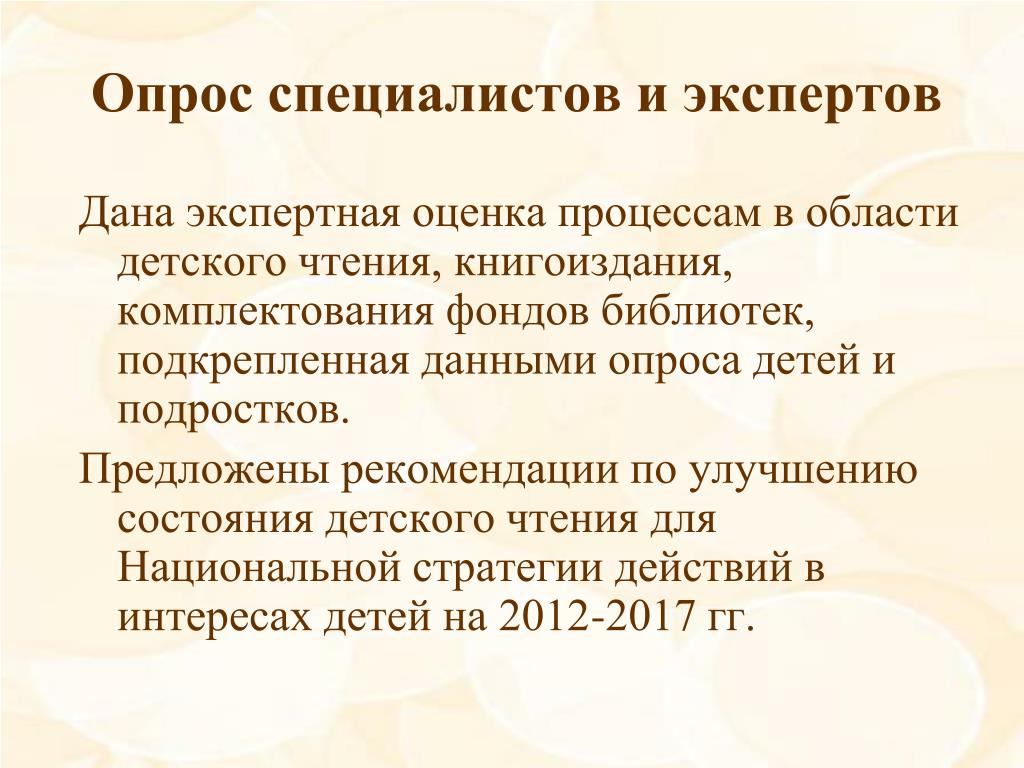 Опрос специалистов и экспертов

Дана экспертная оценка процессам в области детского чтения, книгоиздания, комплектования фондов библиотек, подкрепленная данными опроса детей и подростков.

Предложены рекомендации по улучшению состояния детского чтения для Национальной стратегии действий в интересах детей на 2012-2017 гг.